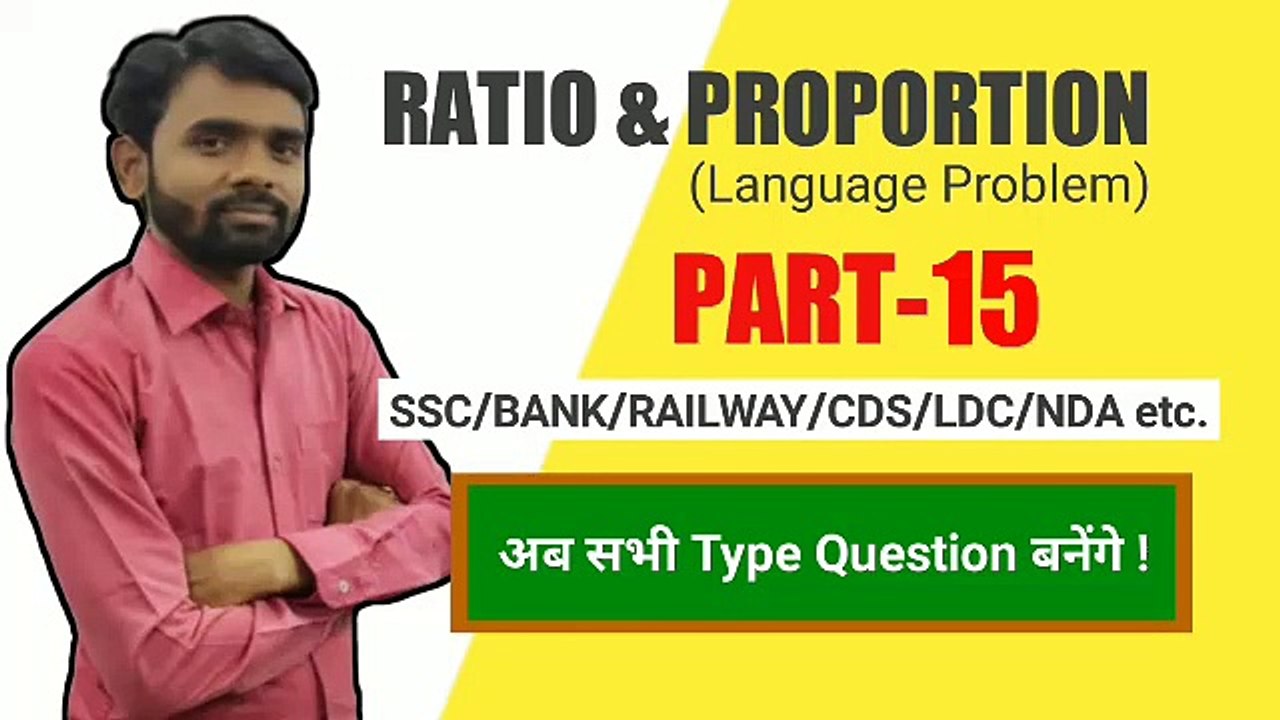 RATIO & PROPORTION
(Language Problem)

PART-15

SSC/BANK/RAILWAY/CDS/LDC/NDA etc.

अब सभी Type Question बनेंगे !